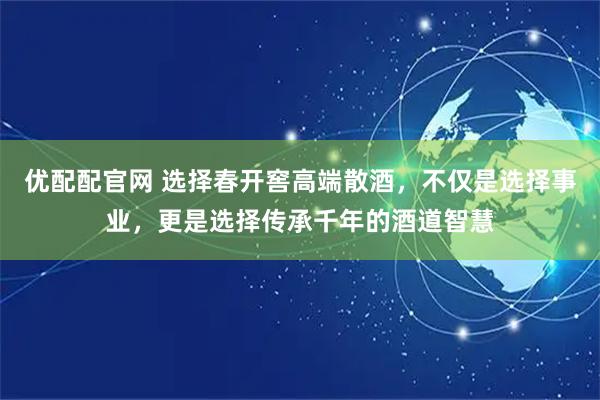 优配配官网 选择春开窖高端散酒，不仅是选择事业，更是选择传承千年的酒道智慧